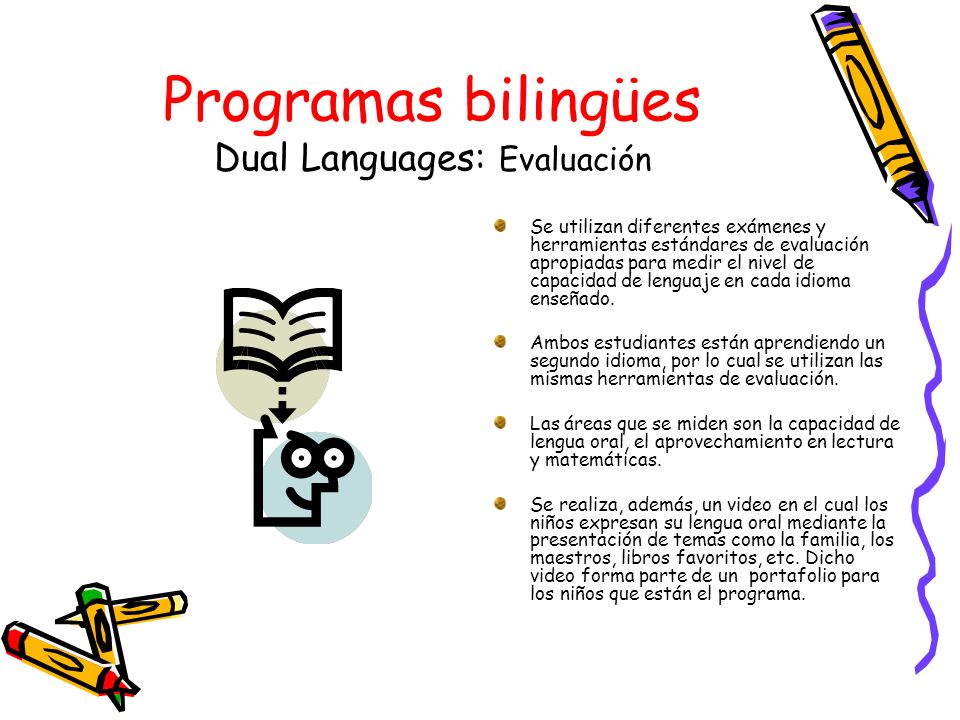 Programas bilingües
Dual Languages: Evaluación

Se utilizan diferentes exámenes y herramientas estándares de evaluación apropiadas para medir el nivel de capacidad de lenguaje en cada idioma enseñado.

Ambos estudiantes están aprendiendo un segundo idioma, por lo cual se utilizan las mismas herramientas de evaluación.

Las áreas que se miden son la capacidad de lengua oral, el aprovechamiento en lectura y matemáticas.

Se realiza, además, un video en el cual los niños expresan su lengua oral mediante la presentación de temas como la familia, los maestros, libros favoritos, etc. Dicho video forma parte de un portafolio para los niños que están el programa.